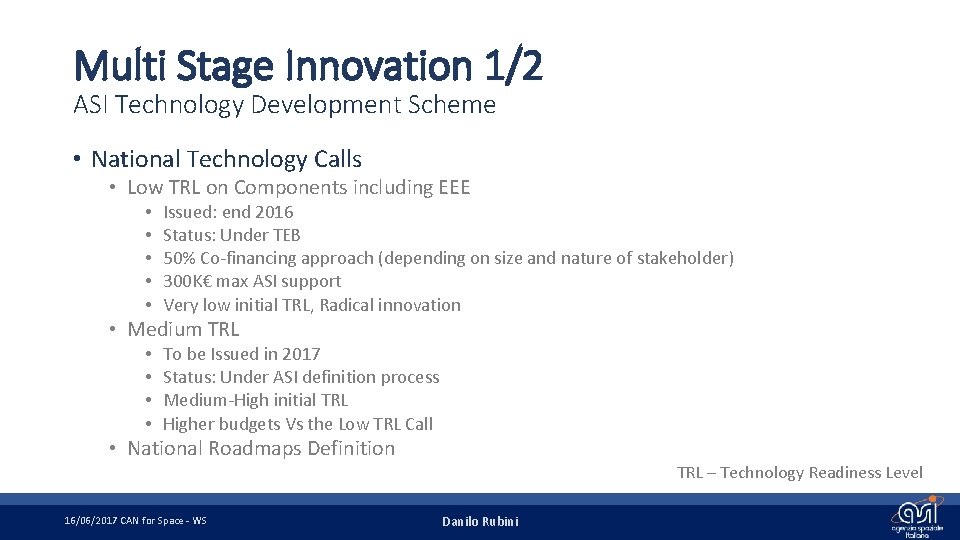 Multi Stage Innovation 1/2
ASI Technology Development Scheme

• National Technology Calls
  • Low TRL on Components including EEE
    • Issued: end 2016
    • Status: Under TEB
    • 50% Co-financing approach (depending on size and nature of stakeholder)
    • 300K€ max ASI support
    • Very low initial TRL, Radical innovation
  • Medium TRL
    • To be Issued in 2017
    • Status: Under ASI definition process
    • Medium-High initial TRL
    • Higher budgets Vs the Low TRL Call
  • National Roadmaps Definition

TRL – Technology Readiness Level

16/06/2017 CAN for Space - WS

Danilo Rubini

asi
agenzia spaziale italiana